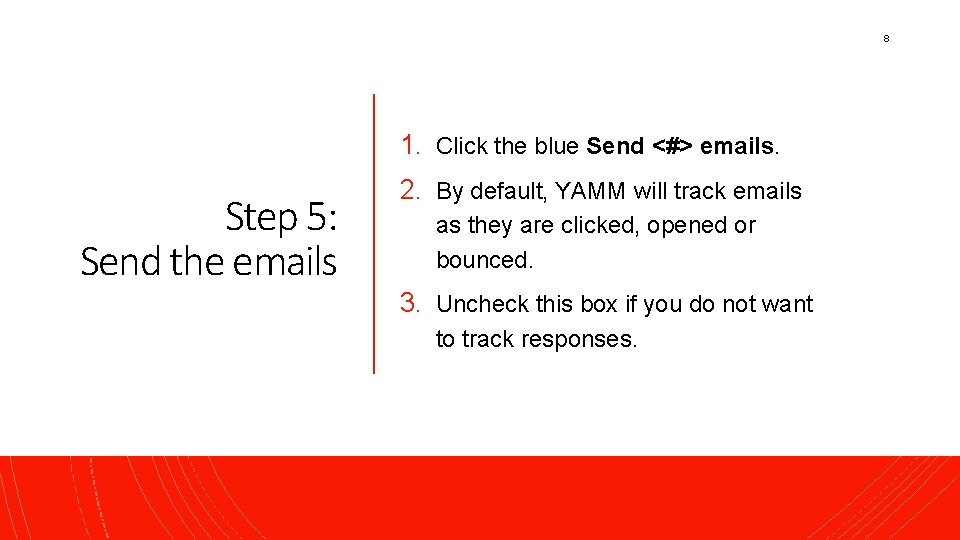 8

Step 5:
Send the emails

1. Click the blue Send <#> emails.
2. By default, YAMM will track emails as they are clicked, opened or bounced.
3. Uncheck this box if you do not want to track responses.